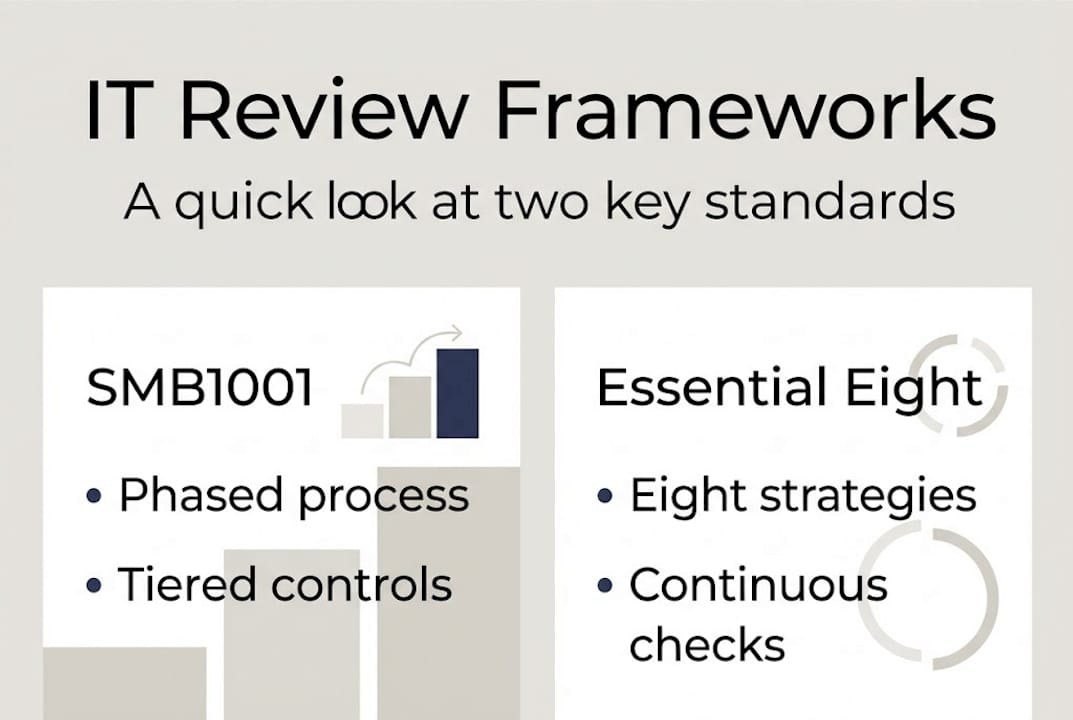 IT Review Frameworks

A quick look at two key standards

SMB1001

• Phased process

• Tiered controls

Essential Eight

• Eight strategies

• Continuous checks